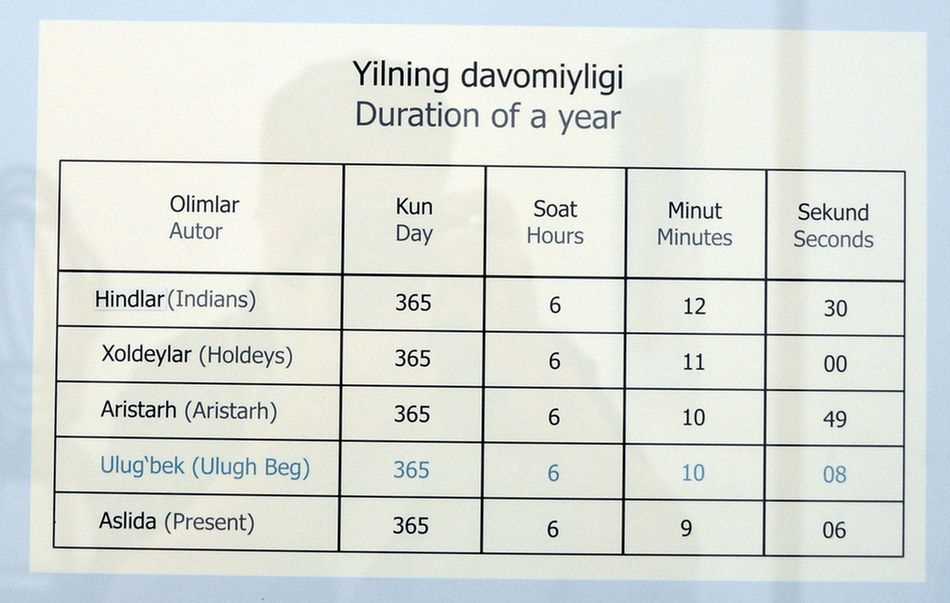 Yilning davomiyligi
Duration of a year

| Olimlar Autor | Kun Day | Soat Hours | Minut Minutes | Sekund Seconds |
|---|---|---|---|---|
| Hindlar (Indians) | 365 | 6 | 12 | 30 |
| Xoldeylar (Holdeys) | 365 | 6 | 11 | 00 |
| Aristarh (Aristarh) | 365 | 6 | 10 | 49 |
| Ulug'bek (Ulugh Beg) | 365 | 6 | 10 | 08 |
| Aslida (Present) | 365 | 6 | 9 | 06 |